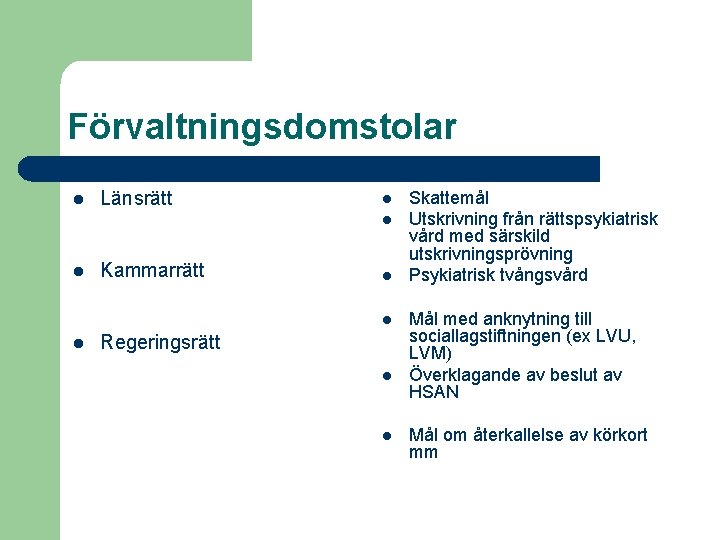 Förvaltningsdomstolar

- Länsrätt
- Kammarrätt
- Regeringsrätt

- Skattemål
- Utskrivning från rättspsykiatrisk vård med särskild utskrivningsprövning
- Psykiatrisk tvångsvård
- Mål med anknytning till sociallagstiftningen (ex LVU, LVM)
- Överklagande av beslut av HSAN
- Mål om återkallelse av körkort mm